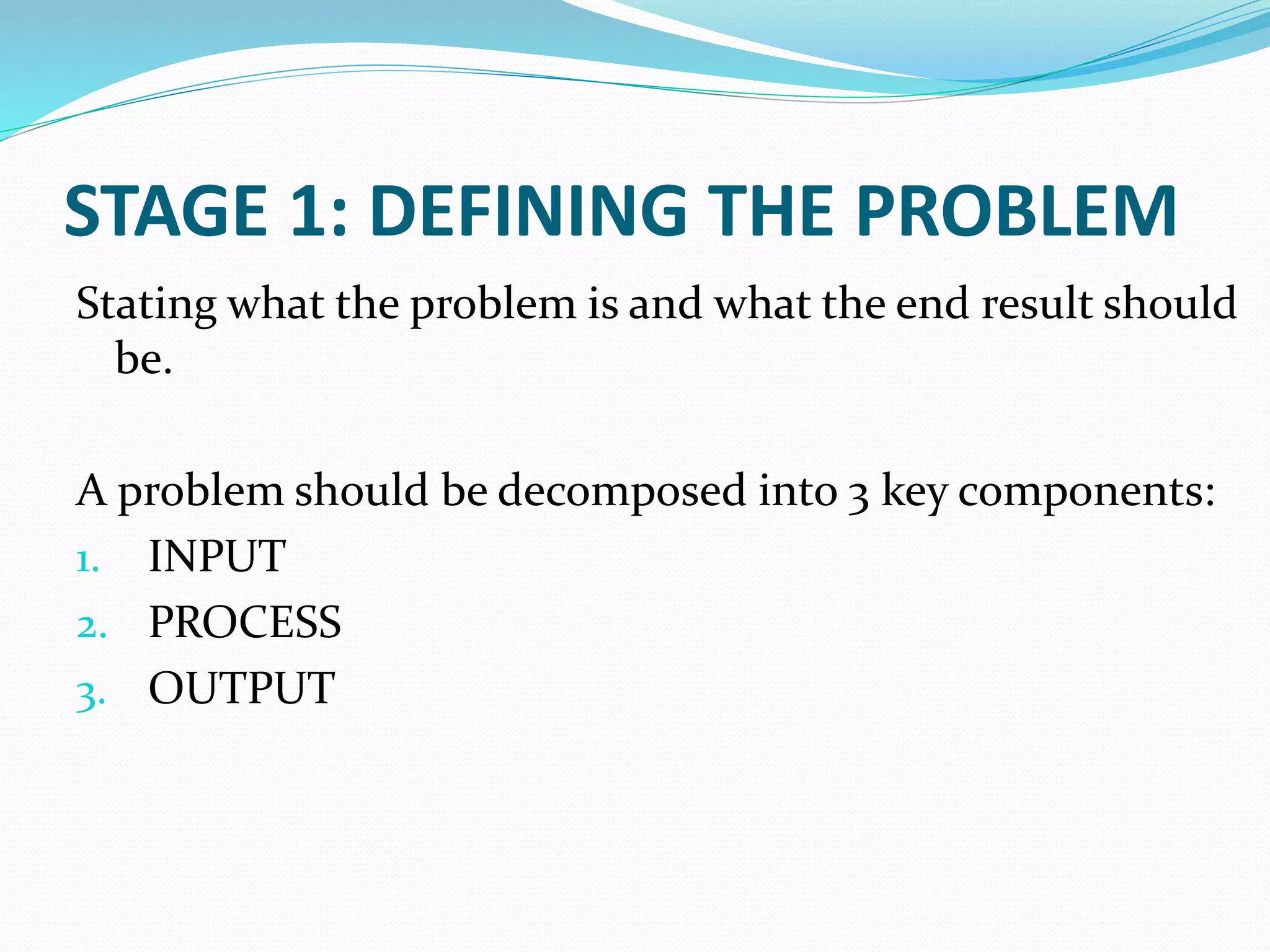 STAGE 1: DEFINING THE PROBLEM

Stating what the problem is and what the end result should be.

A problem should be decomposed into 3 key components:

1. INPUT
2. PROCESS
3. OUTPUT